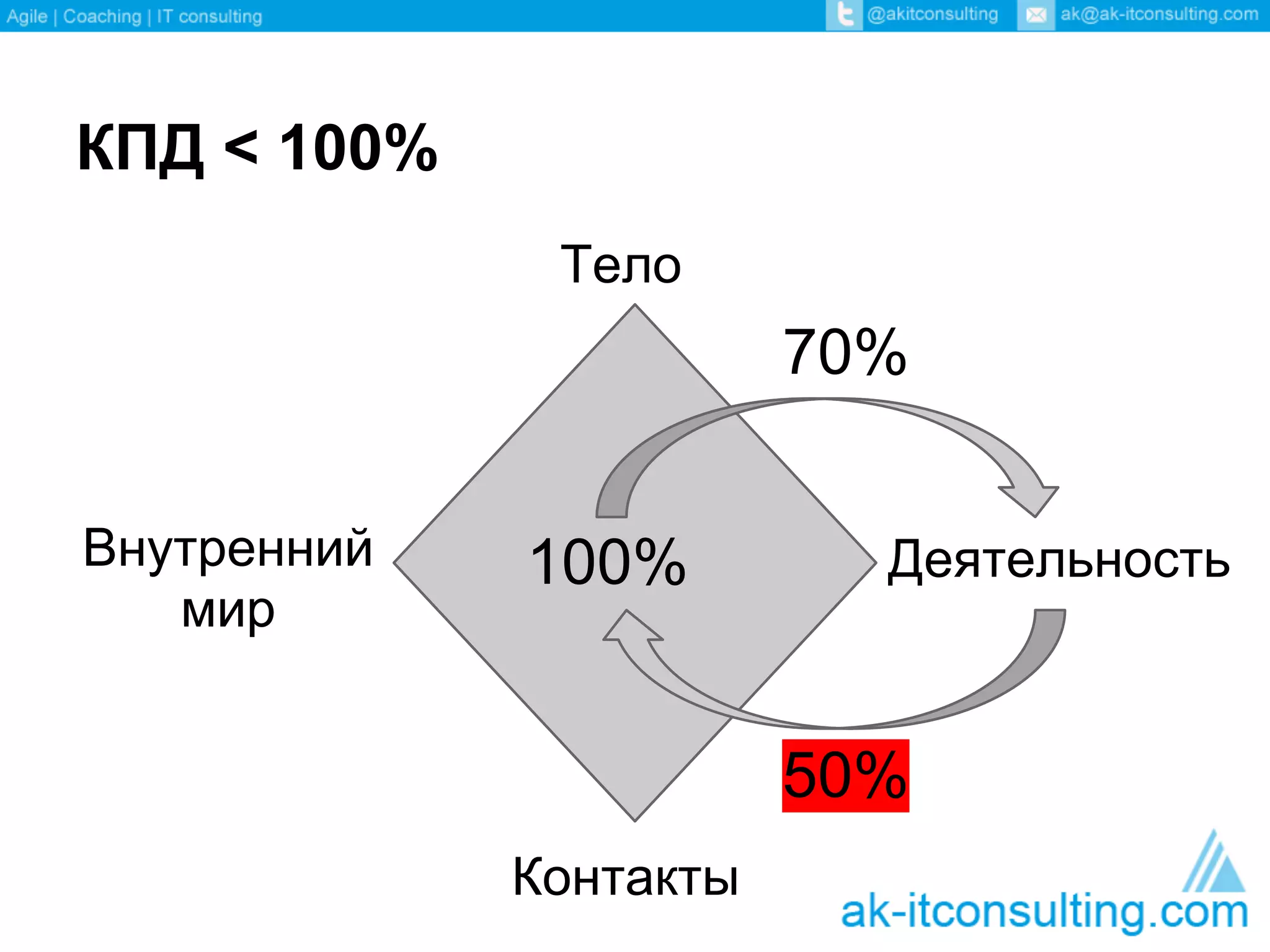 Agile | Coaching | IT consulting @akitconsulting ak@ak-itconsulting.com

КПД < 100%

Тело

70%

Внутренний мир

100%

Деятельность

50%

Контакты

ak-itconsulting.com